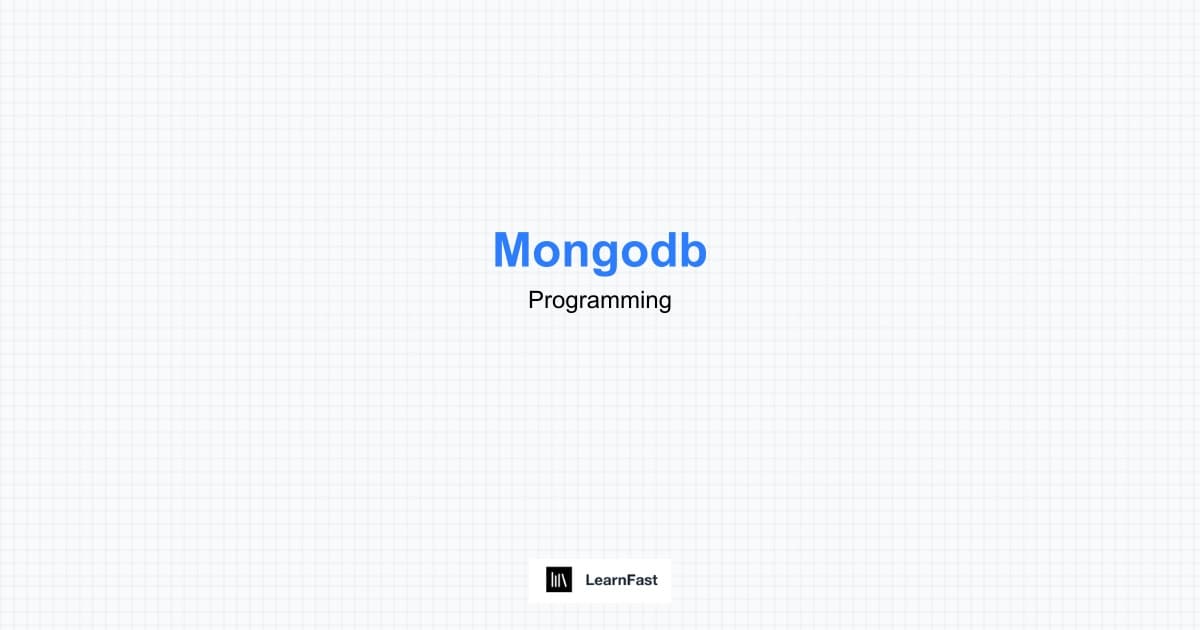 Mongodb

Programming

LearnFast